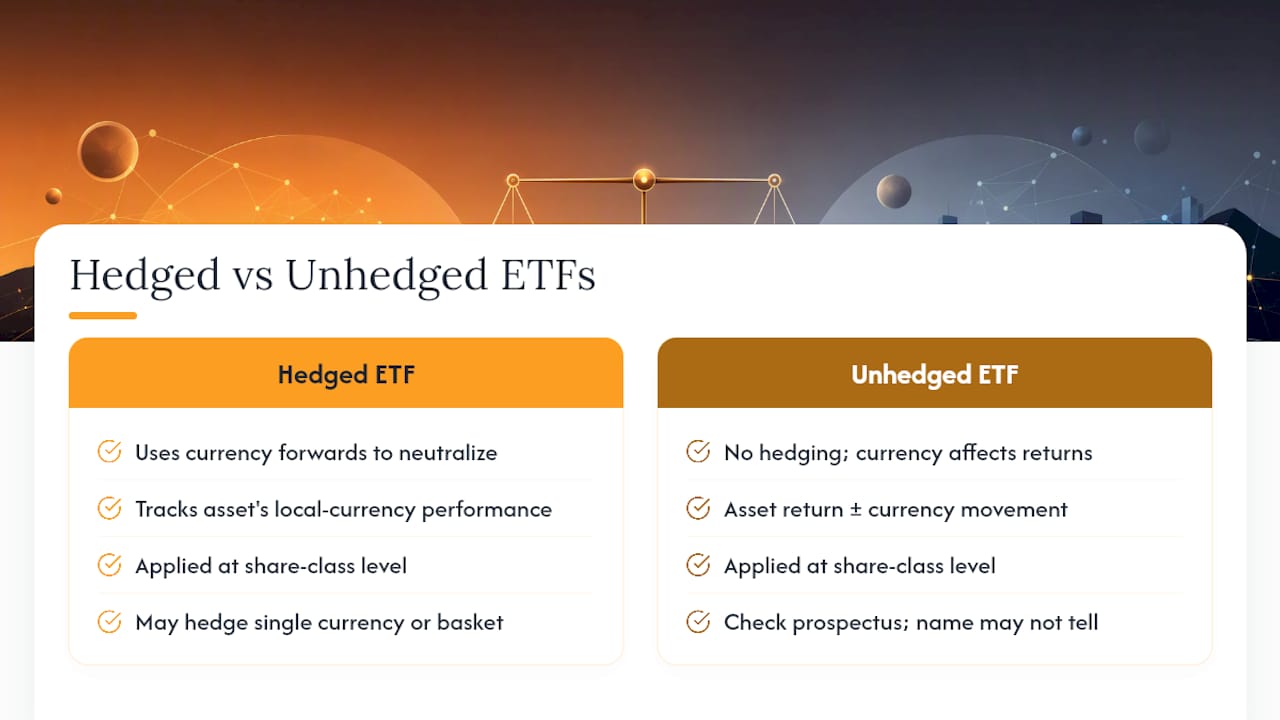 Hedged vs Unhedged ETFs

Hedged ETF

Uses currency forwards to neutralize

Tracks asset's local-currency performance

Applied at share-class level

May hedge single currency or basket

Unhedged ETF

No hedging; currency affects returns

Asset return ± currency movement

Applied at share-class level

Check prospectus; name may not tell